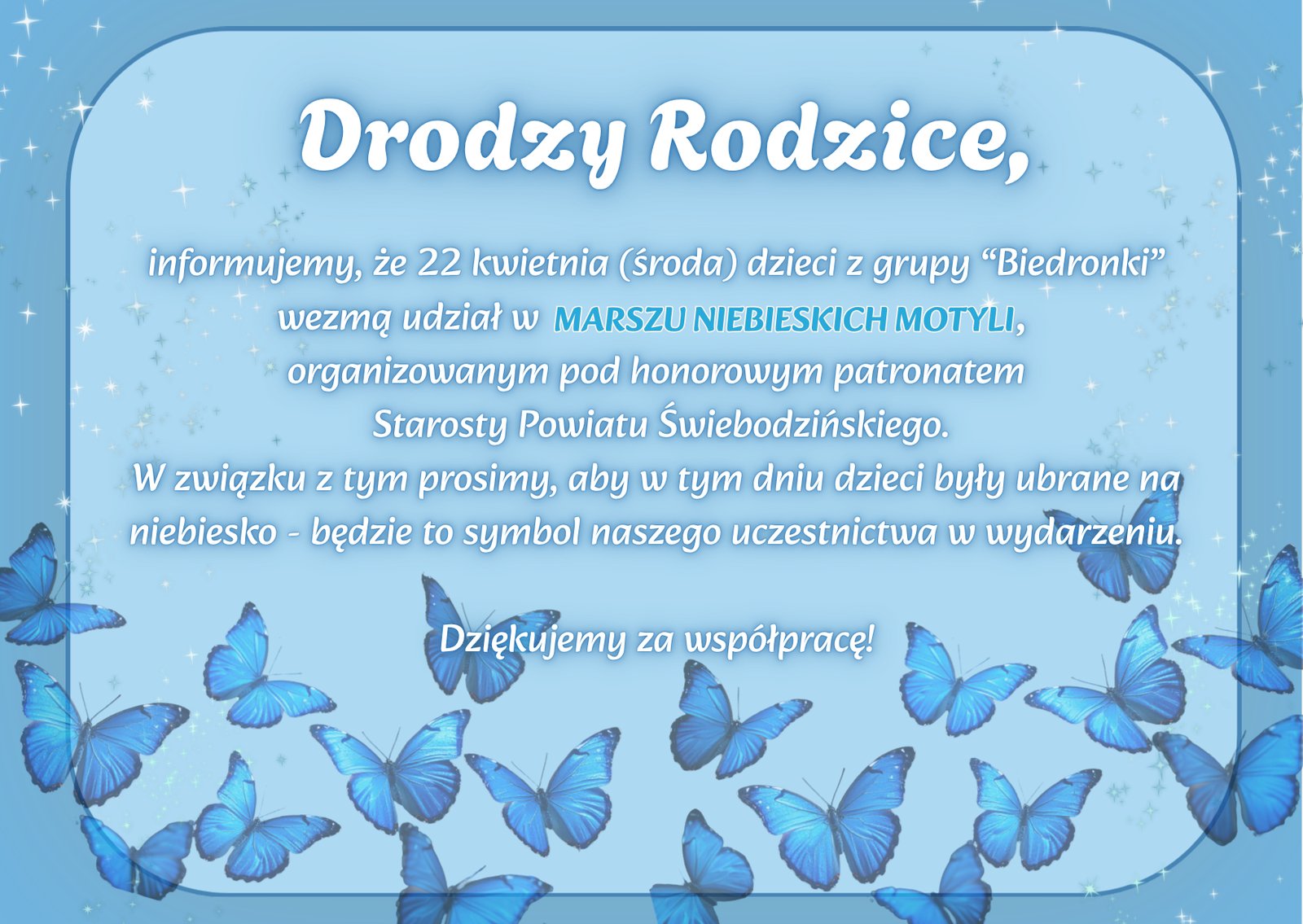 Drodzy Rodzice,

informujemy, że 22 kwietnia (środa) dzieci z grupy “Biedronki” wezmą udział w MARSZU NIEBIESKICH MOTYLI, organizowanym pod honorowym patronatem Starosty Powiatu Świebodzińskiego. W związku z tym prosimy, aby w tym dniu dzieci były ubrane na niebiesko - będzie to symbol naszego uczestnictwa w wydarzeniu.

Dziękujemy za współpracę!